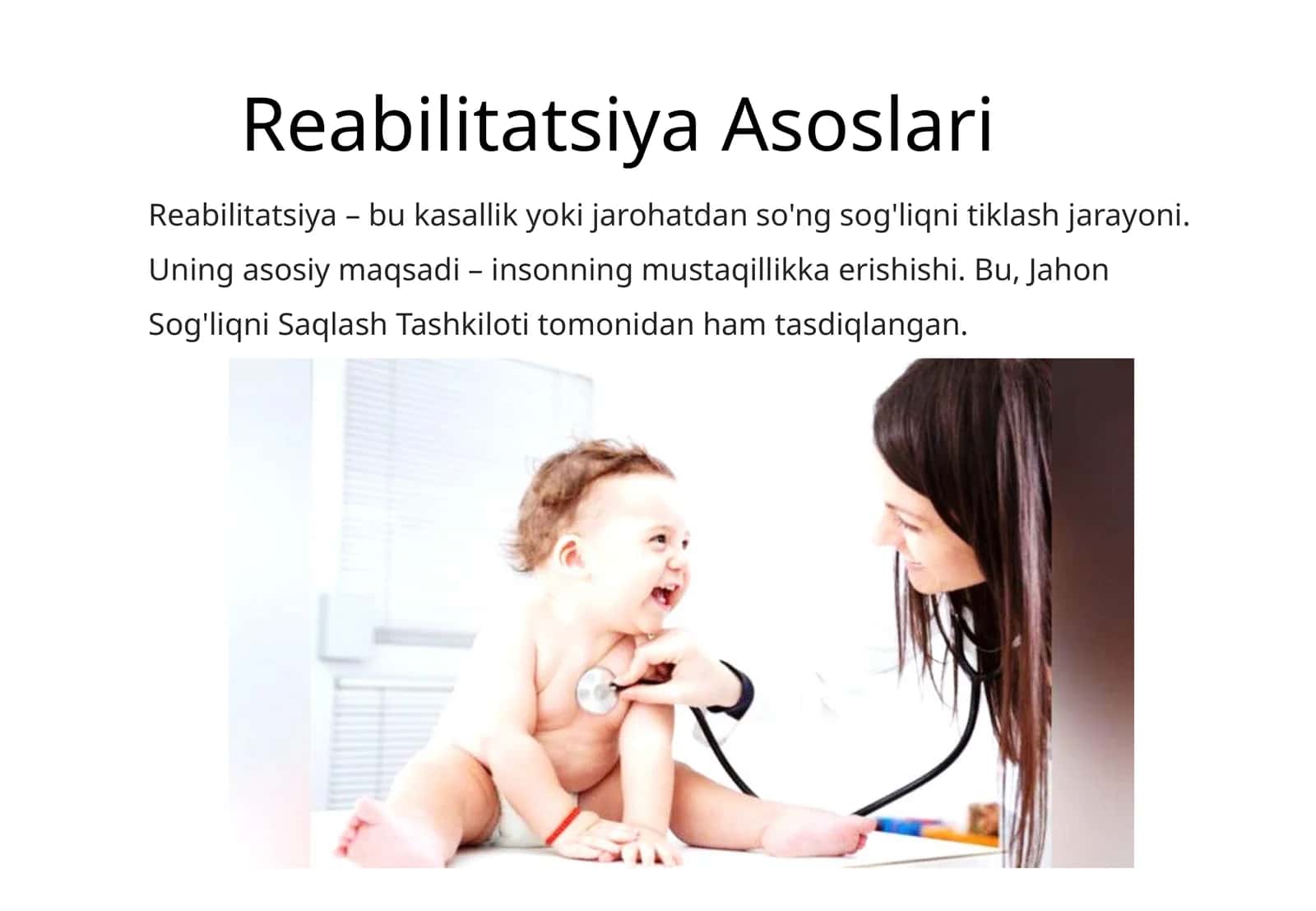 Reabilitatsiya Asoslari

Reabilitatsiya – bu kasallik yoki jarohatdan so'ng sog'liqni tiklash jarayoni. Uning asosiy maqsadi – insonning mustaqillikka erishishi. Bu, Jahon Sog'liqni Saqlash Tashkiloti tomonidan ham tasdiqlangan.